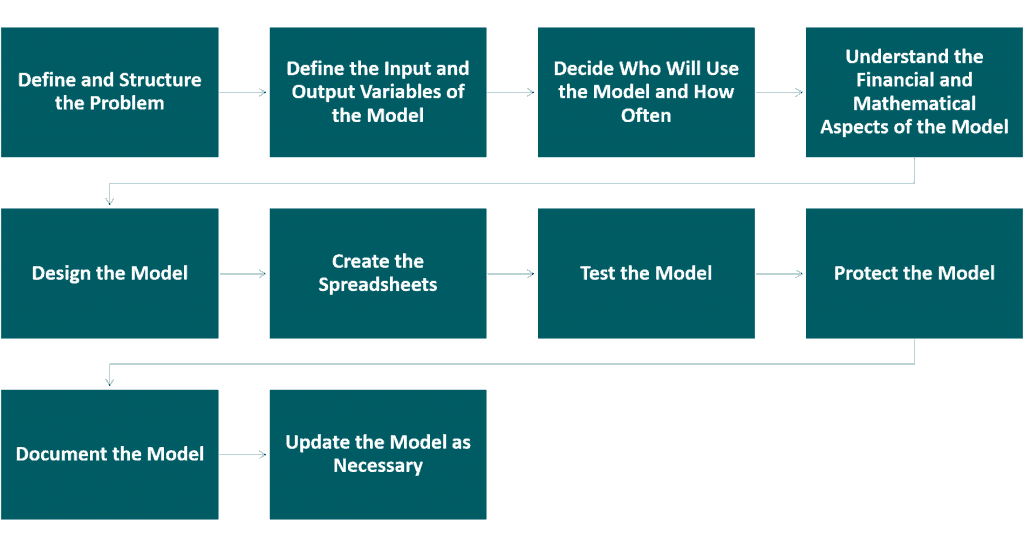 Define and Structure the Problem

Define the Input and Output Variables of the Model

Decide Who Will Use the Model and How Often

Understand the Financial and Mathematical Aspects of the Model

Design the Model

Create the Spreadsheets

Test the Model

Protect the Model

Document the Model

Update the Model as Necessary